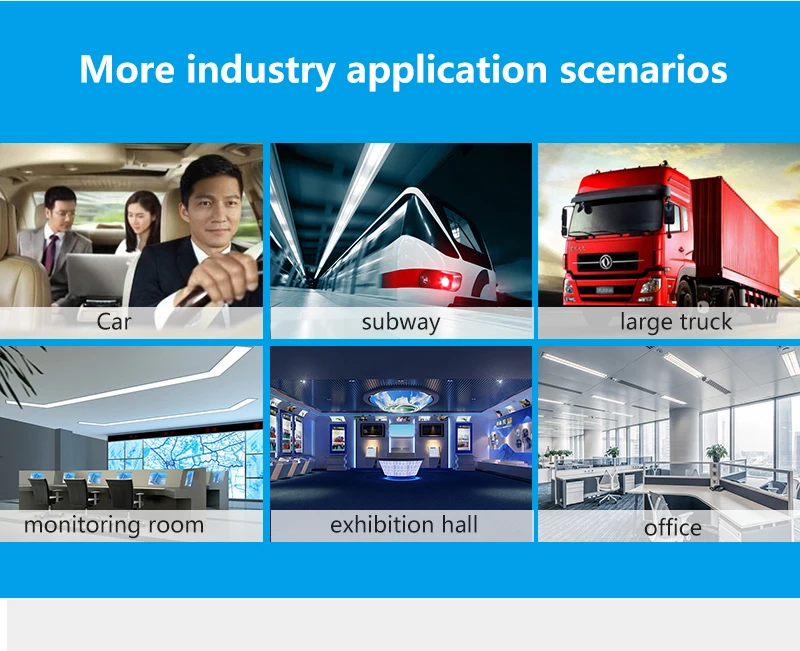 More industry application scenarios

Car

subway

large truck

monitoring room

exhibition hall

office